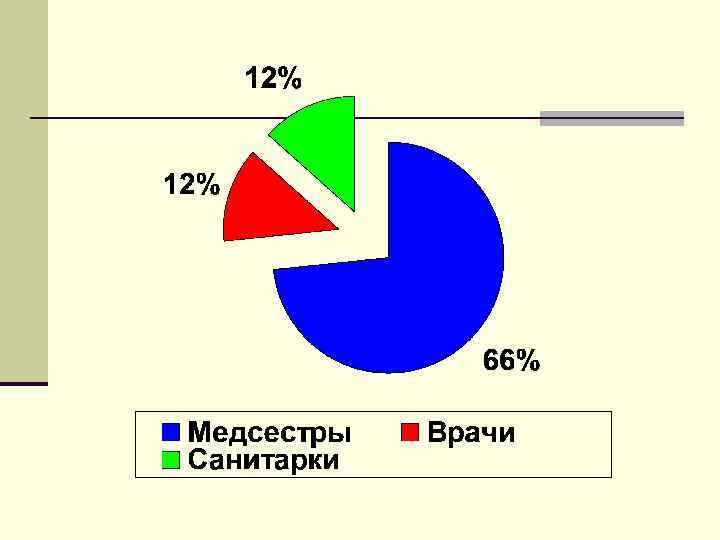 12%

12%

66%

Медсестры
Врачи
Санитарки